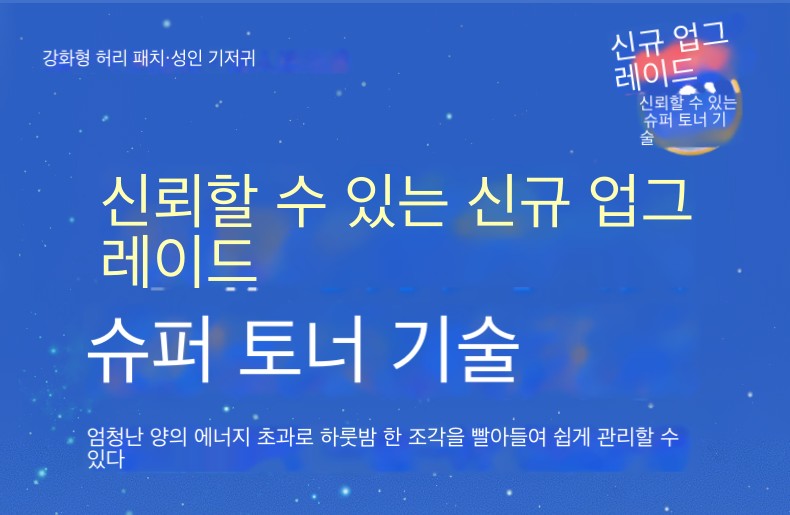 강화형 허리 패치·성인 기저귀

신규 업그레이드

신뢰할 수 있는 슈퍼 토너 기술

신뢰할 수 있는 신규 업그레이드

슈퍼 토너 기술

엄청난 양의 에너지 초과로 하룻밤 한 조각을 빨아들여 쉽게 관리할 수 있다